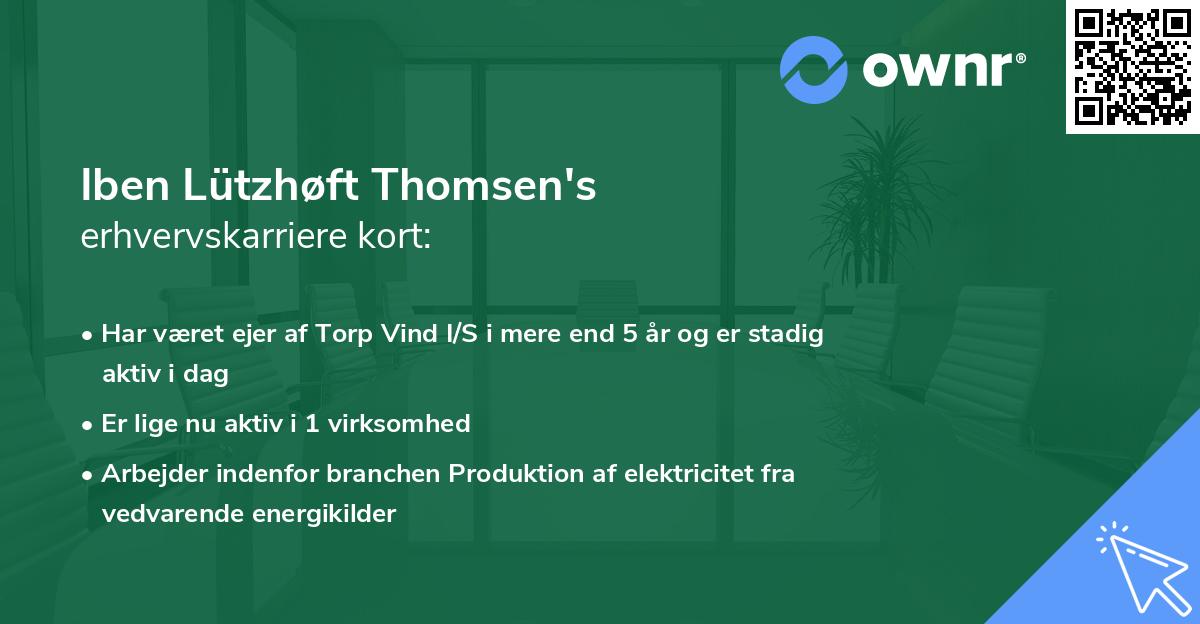 ownr®

Iben Lützhøft Thomsen's
erhvervskarriere kort:

• Har været ejer af Torp Vind I/S i mere end 5 år og er stadig aktiv i dag
• Er lige nu aktiv i 1 virksomhed
• Arbejder indenfor branchen Produktion af elektricitet fra vedvarende energikilder